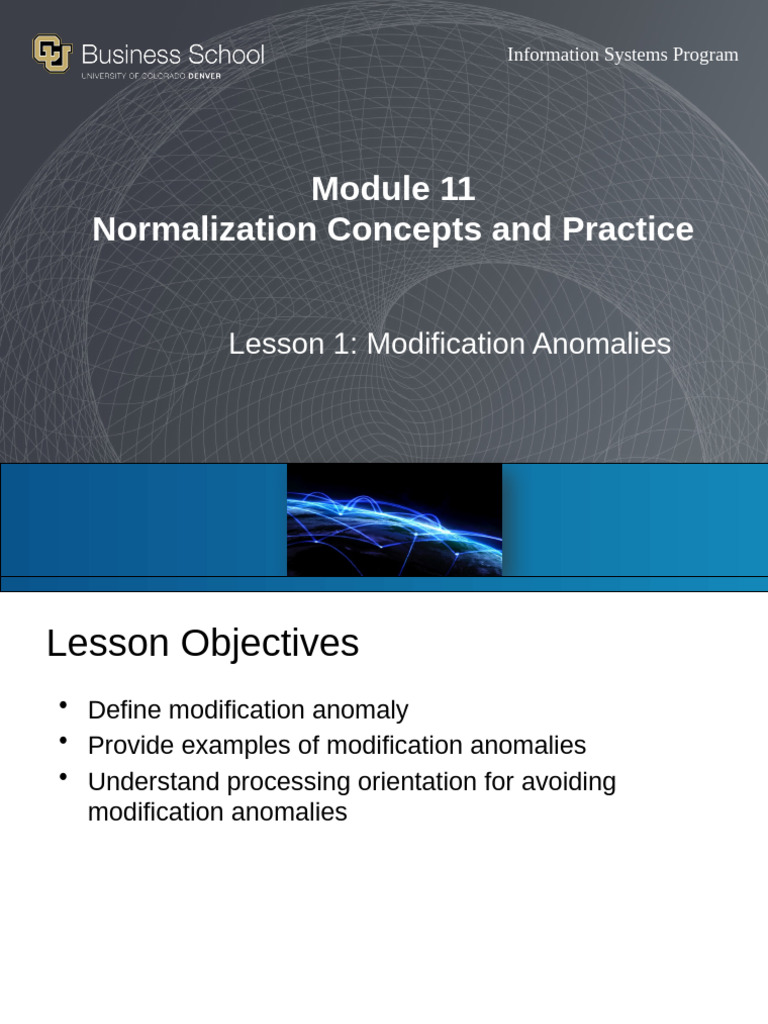 CU Business School
UNIVERSITY OF COLORADO DENVER

Information Systems Program

Module 11
Normalization Concepts and Practice

Lesson 1: Modification Anomalies

Lesson Objectives

• Define modification anomaly
• Provide examples of modification anomalies
• Understand processing orientation for avoiding modification anomalies